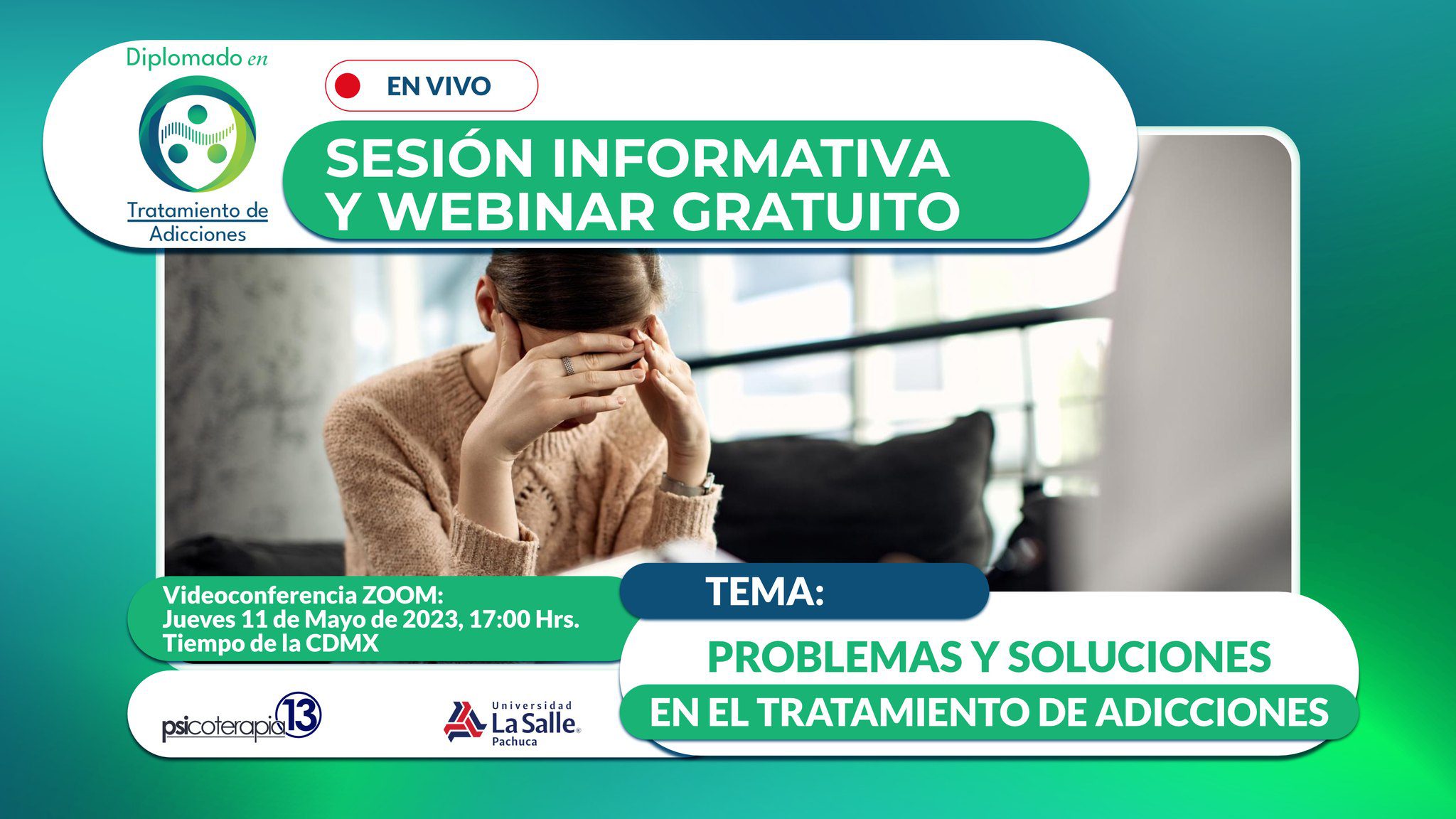 Diplomado en

Tratamiento de Adicciones

EN VIVO

SESIÓN INFORMATIVA Y WEBINAR GRATUITO

Videoconferencia ZOOM:
Jueves 11 de Mayo de 2023, 17:00 Hrs.
Tiempo de la CDMX

TEMA:

PROBLEMAS Y SOLUCIONES
EN EL TRATAMIENTO DE ADICCIONES

psicoterapia 13

Universidad La Salle Pachuca